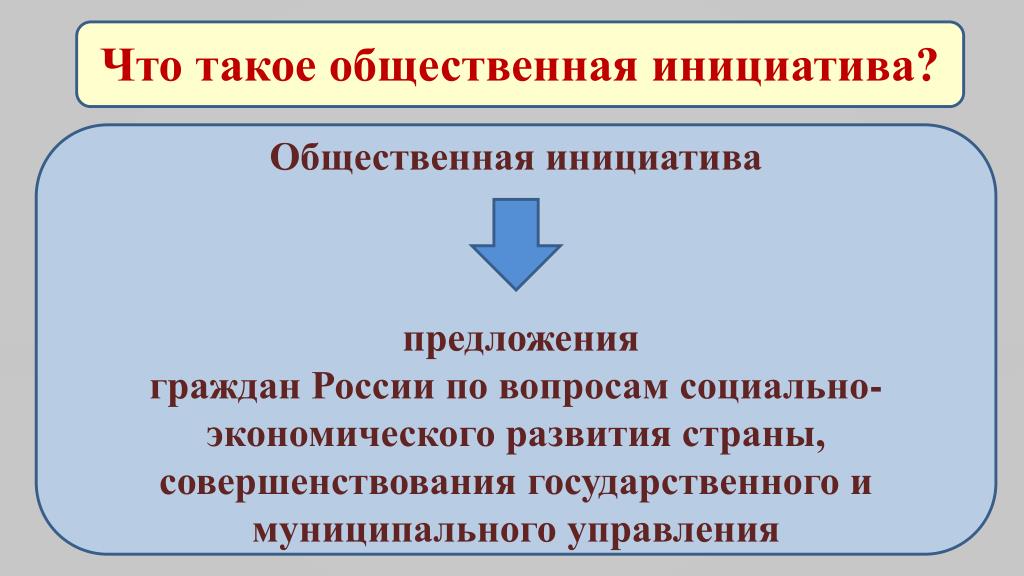 Что такое общественная инициатива?

Общественная инициатива

предложения
граждан России по вопросам социально-экономического развития страны, совершенствования государственного и муниципального управления